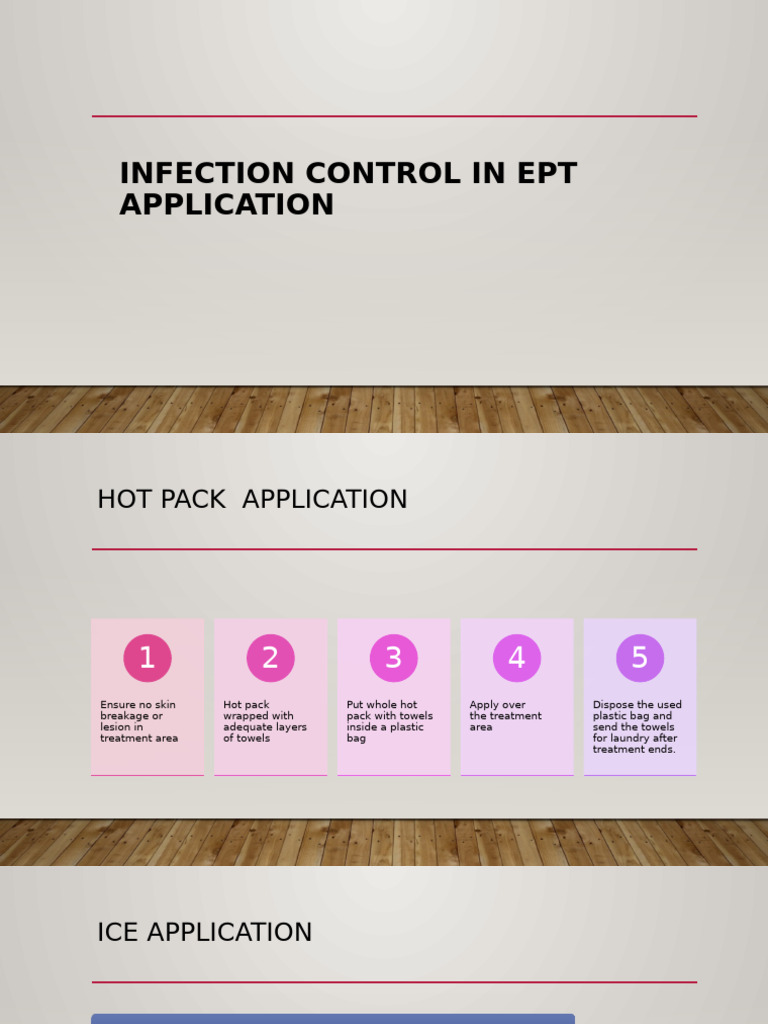 INFECTION CONTROL IN EPT APPLICATION

HOT PACK APPLICATION

1
Ensure no skin breakage or lesion in treatment area

2
Hot pack wrapped with adequate layers of towels

3
Put whole hot pack with towels inside a plastic bag

4
Apply over the treatment area

5
Dispose the used plastic bag and send the towels for laundry after treatment ends.

ICE APPLICATION